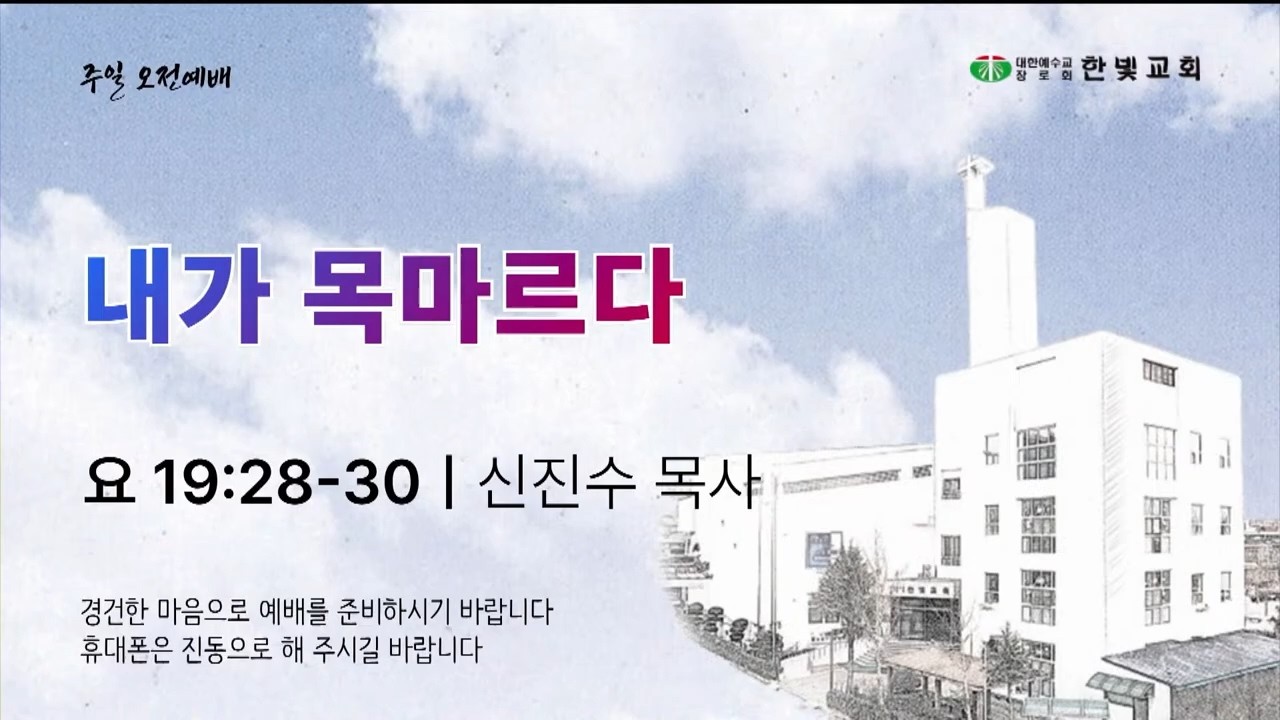 주일 오전예배

대한예수교 장로회 한빛교회

내가 목마르다

요 19:28-30 | 신진수 목사

경건한 마음으로 예배를 준비하시기 바랍니다
휴대폰은 진동으로 해 주시길 바랍니다